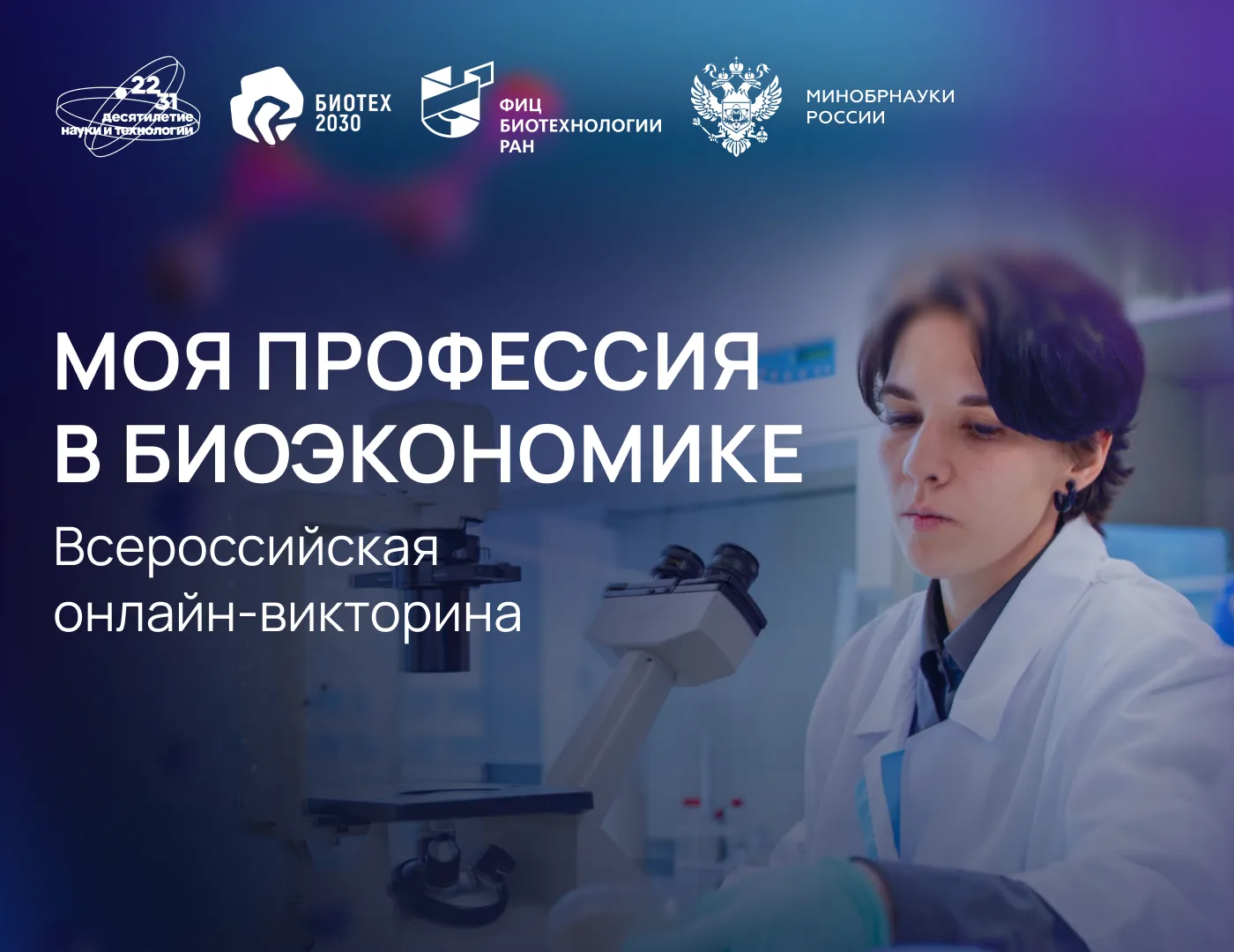 22
31
десятилетие
науки и технологий

БИОТЕХ
2030

ФИЦ
БИОТЕХНОЛОГИИ
РАН

МИНОБРНАУКИ
РОССИИ

МОЯ ПРОФЕССИЯ
В БИОЭКОНОМИКЕ

Всероссийская онлайн-викторина